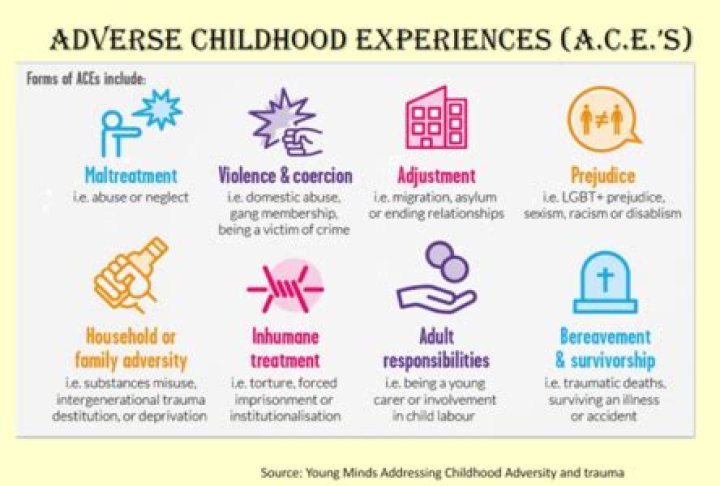 ADVERSE CHILDHOOD EXPERIENCES (A.C.E.'S)

Forms of ACEs include:

Maltreatment
i.e. abuse or neglect

Violence & coercion
i.e. domestic abuse, gang membership, being a victim of crime

Adjustment
i.e. migration, asylum or ending relationships

Prejudice
i.e. LGBT+ prejudice, sexism, racism or disablism

Household or family adversity
i.e. substances misuse, intergenerational trauma destitution, or deprivation

Inhumane treatment
i.e. torture, forced imprisonment or institutionalisation

Adult responsibilities
i.e. being a young carer or involvement in child labour

Bereavement & survivorship
i.e. traumatic deaths, surviving an illness or accident

Source: Young Minds Addressing Childhood Adversity and trauma